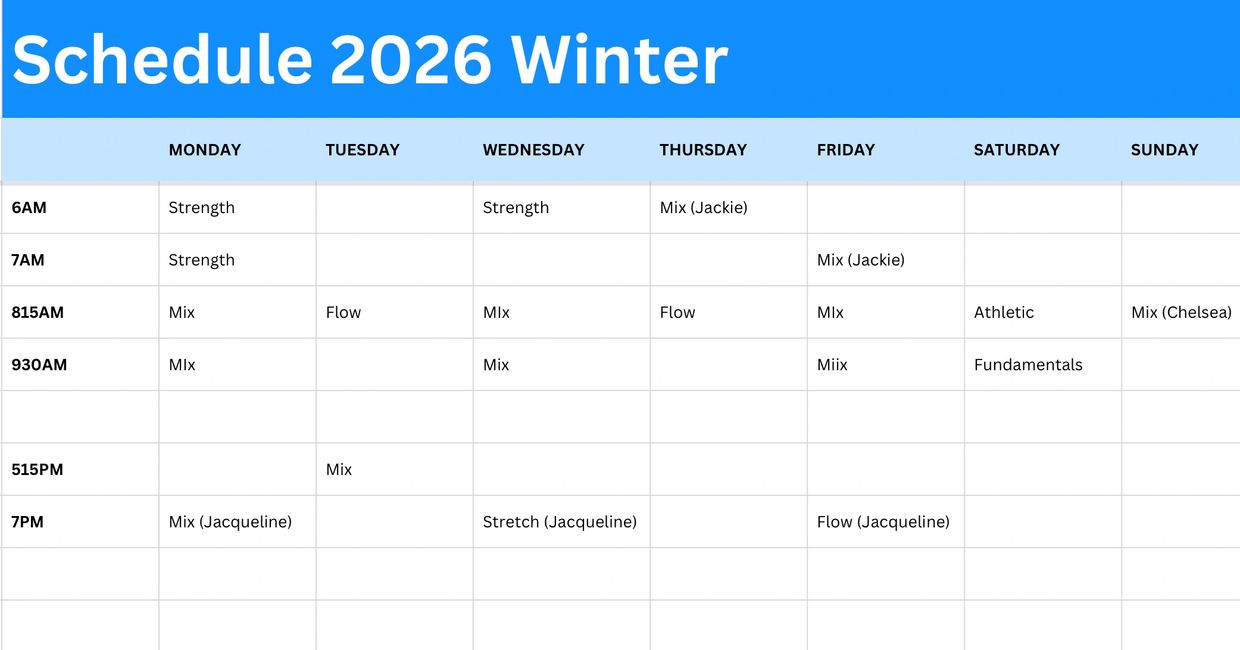 Schedule 2026 Winter

| | MONDAY | TUESDAY | WEDNESDAY | THURSDAY | FRIDAY | SATURDAY | SUNDAY |
|---|---|---|---|---|---|---|---|
| 6AM | Strength | | Strength | Mix (Jackie) | | | |
| 7AM | Strength | | | | Mix (Jackie) | | |
| 815AM | Mix | Flow | MIx | Flow | MIx | Athletic | Mix (Chelsea) |
| 930AM | MIx | | Mix | | Miix | Fundamentals | |
| | | | | | | | |
| 515PM | | Mix | | | | | |
| 7PM | Mix (Jacqueline) | | Stretch (Jacqueline) | | Flow (Jacqueline) | | |
| | | | | | | | |
| | | | | | | | |